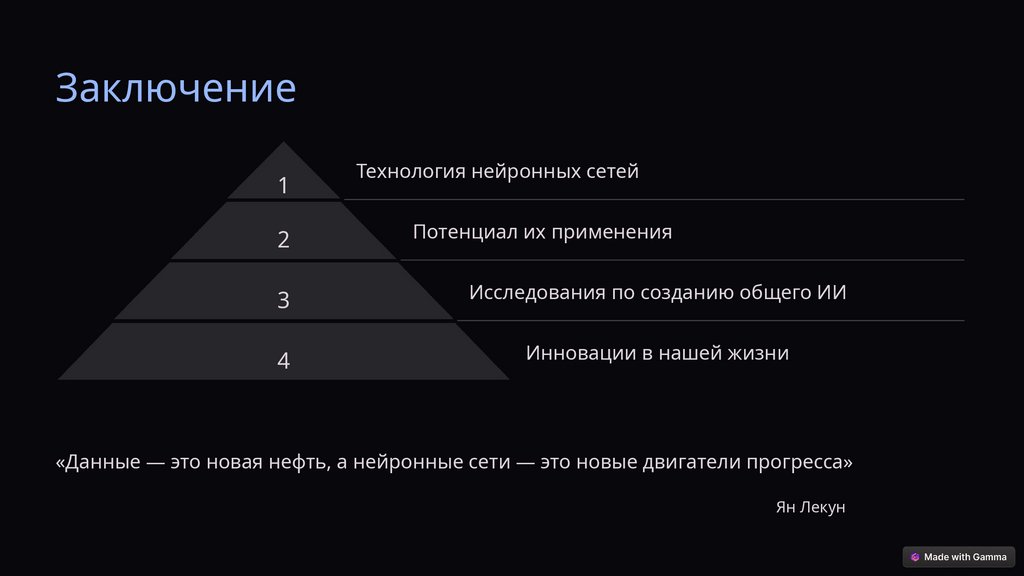 Заключение

1

Технология нейронных сетей

2

Потенциал их применения

3

Исследования по созданию общего ИИ

4

Инновации в нашей жизни

«Данные — это новая нефть, а нейронные сети — это новые двигатели прогресса»

Ян Лекун

Made with Gamma